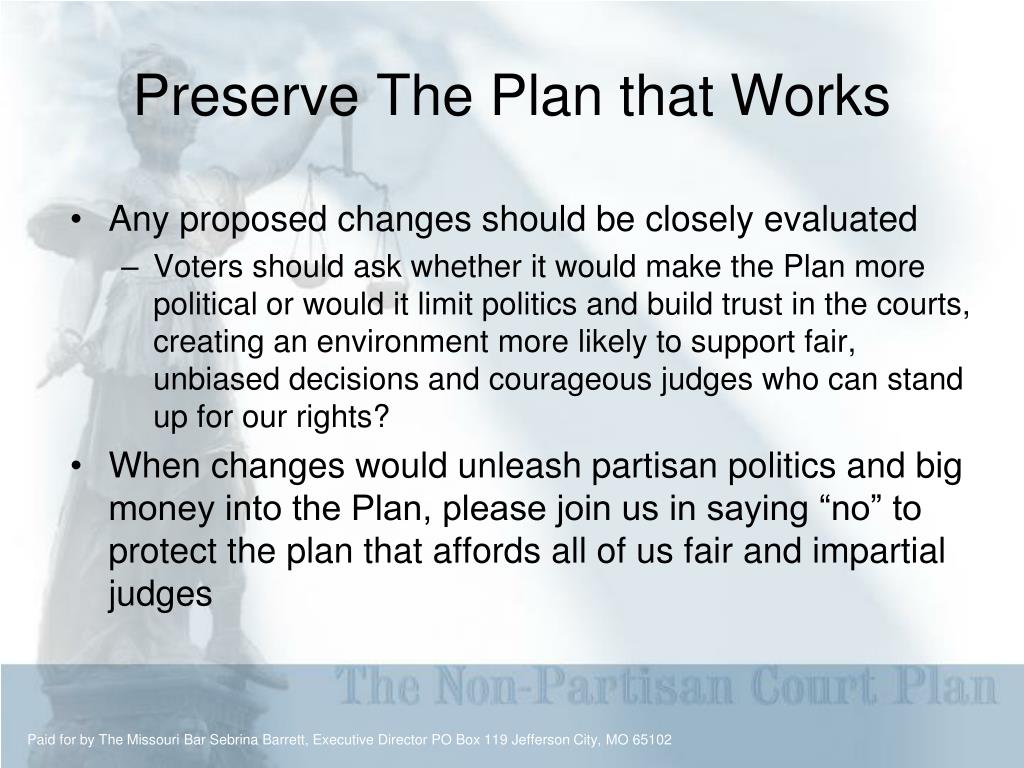 Preserve The Plan that Works

• Any proposed changes should be closely evaluated
– Voters should ask whether it would make the Plan more political or would it limit politics and build trust in the courts, creating an environment more likely to support fair, unbiased decisions and courageous judges who can stand up for our rights?

• When changes would unleash partisan politics and big money into the Plan, please join us in saying “no” to protect the plan that affords all of us fair and impartial judges

The Non-Partisan Court Plan

Paid for by The Missouri Bar Sebrina Barrett, Executive Director PO Box 119 Jefferson City, MO 65102